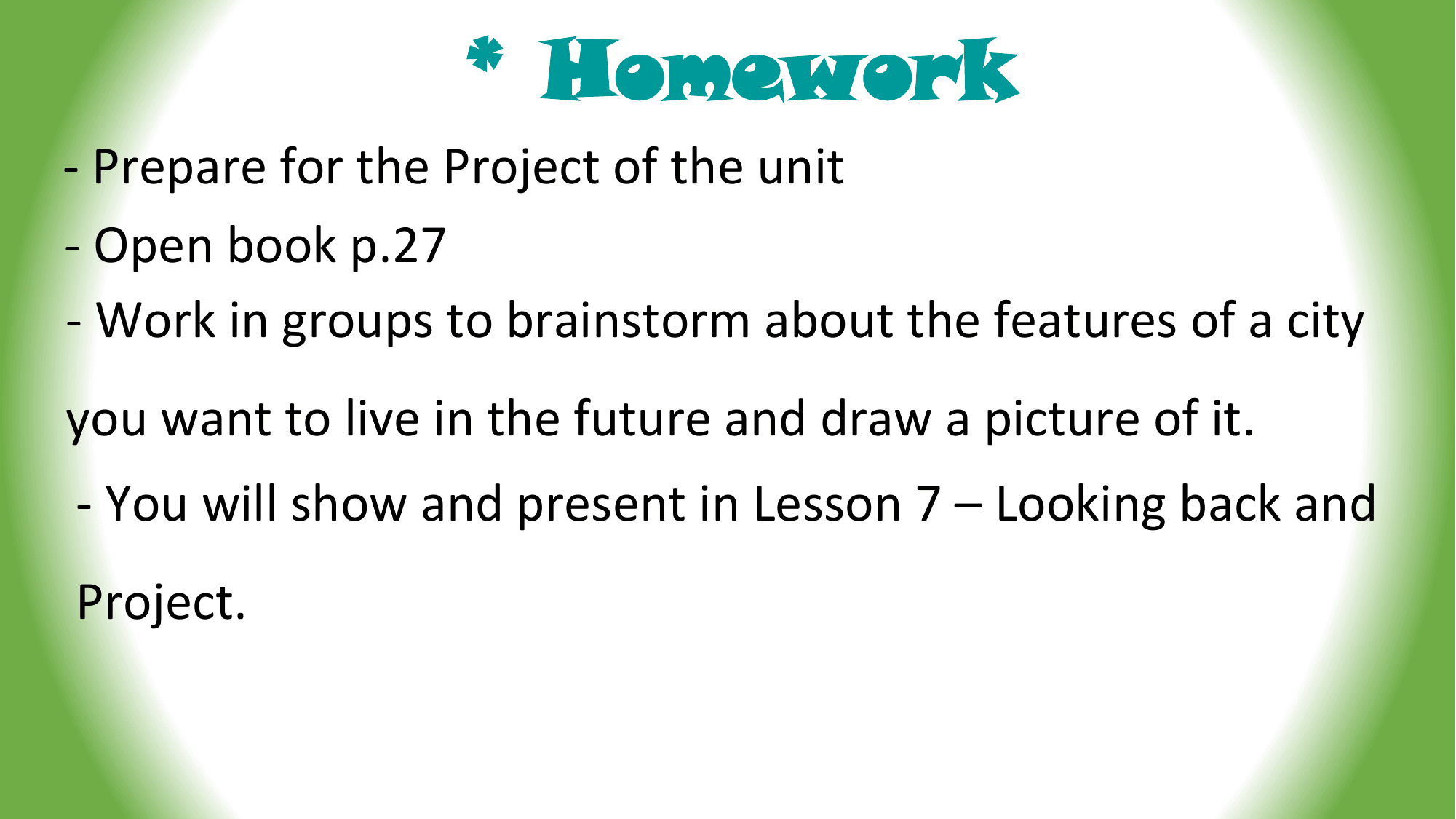 * Homework

- Prepare for the Project of the unit

- Open book p.27

- Work in groups to brainstorm about the features of a city you want to live in the future and draw a picture of it.

- You will show and present in Lesson 7 – Looking back and Project.